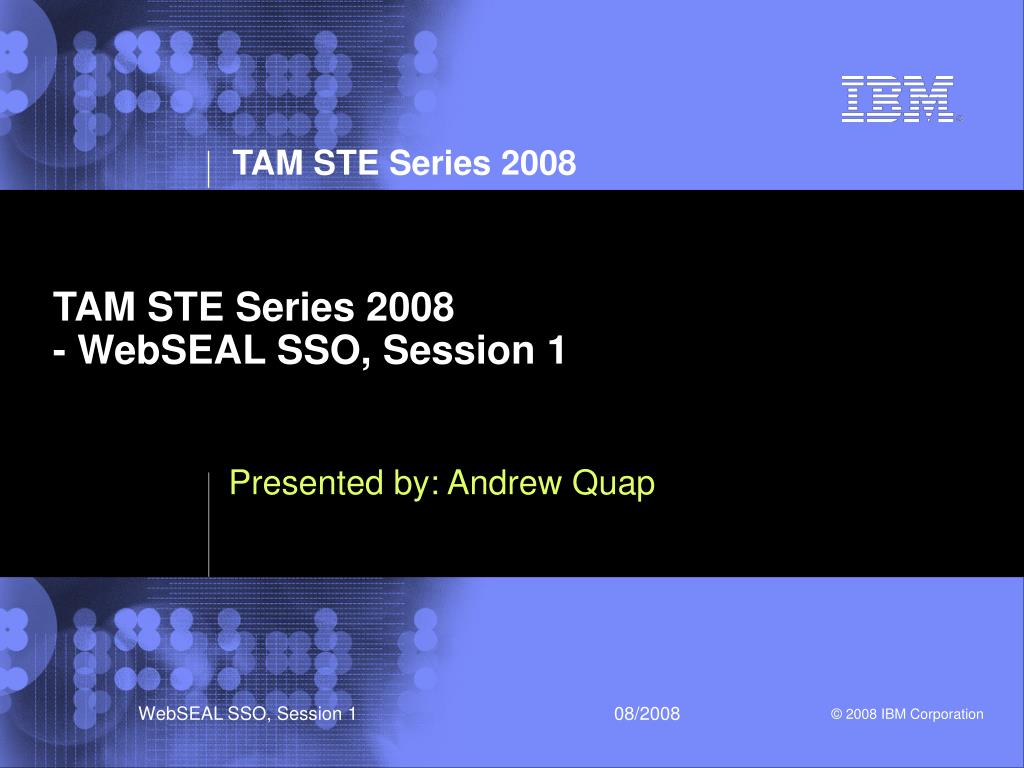 IBM

TAM STE Series 2008

TAM STE Series 2008
- WebSEAL SSO, Session 1

Presented by: Andrew Quap

WebSEAL SSO, Session 1

08/2008

© 2008 IBM Corporation